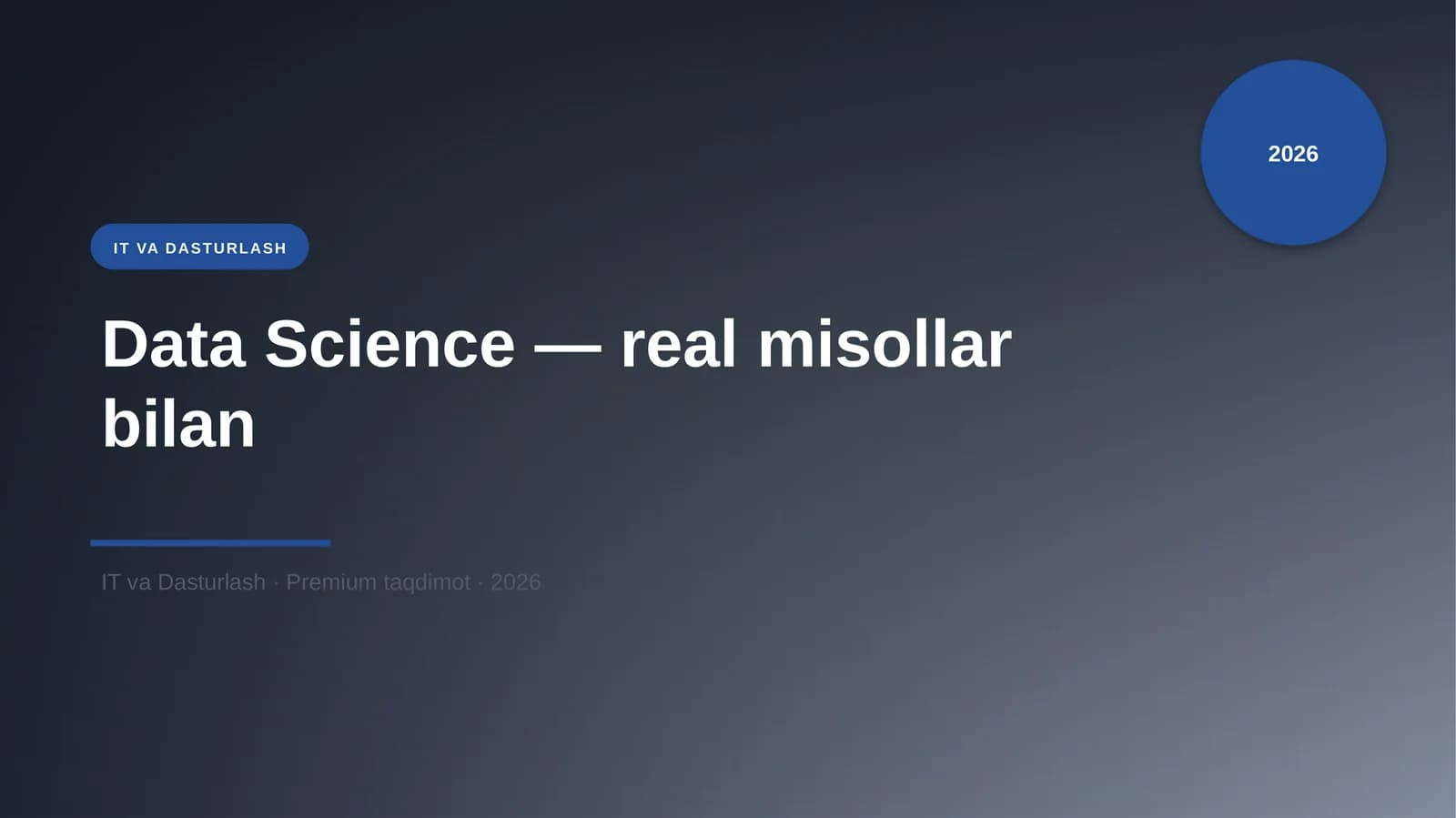 2026

IT VA DASTURLASH

Data Science — real misollar bilan

IT va Dasturlash · Premium taqdimot · 2026